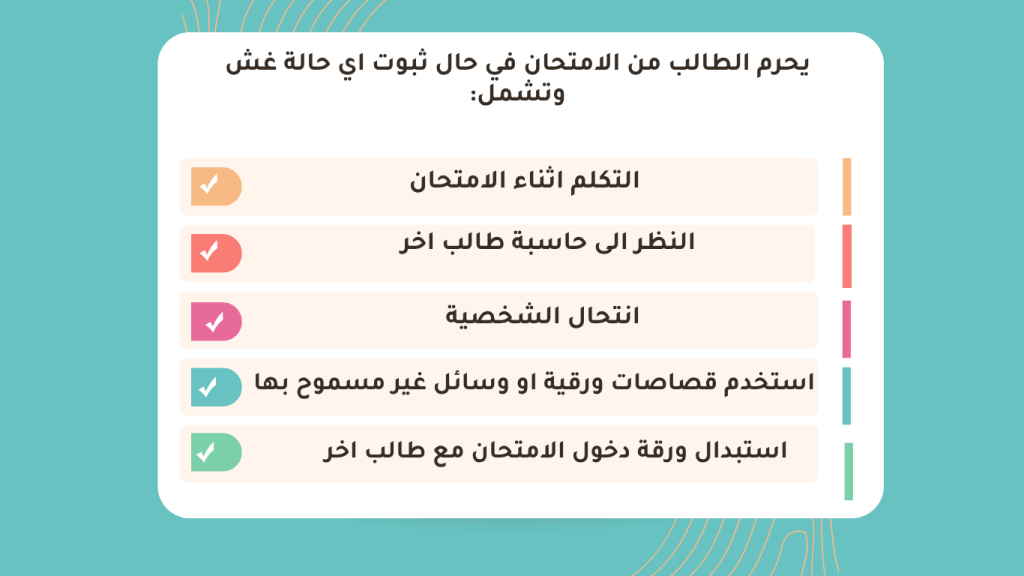 يحرم الطالب من الامتحان في حال ثبوت اي حالة غش وتشمل:

التكلم اثناء الامتحان

النظر الى حاسبة طالب اخر

انتحال الشخصية

استخدم قصاصات ورقية او وسائل غير مسموح بها

استبدال ورقة دخول الامتحان مع طالب اخر